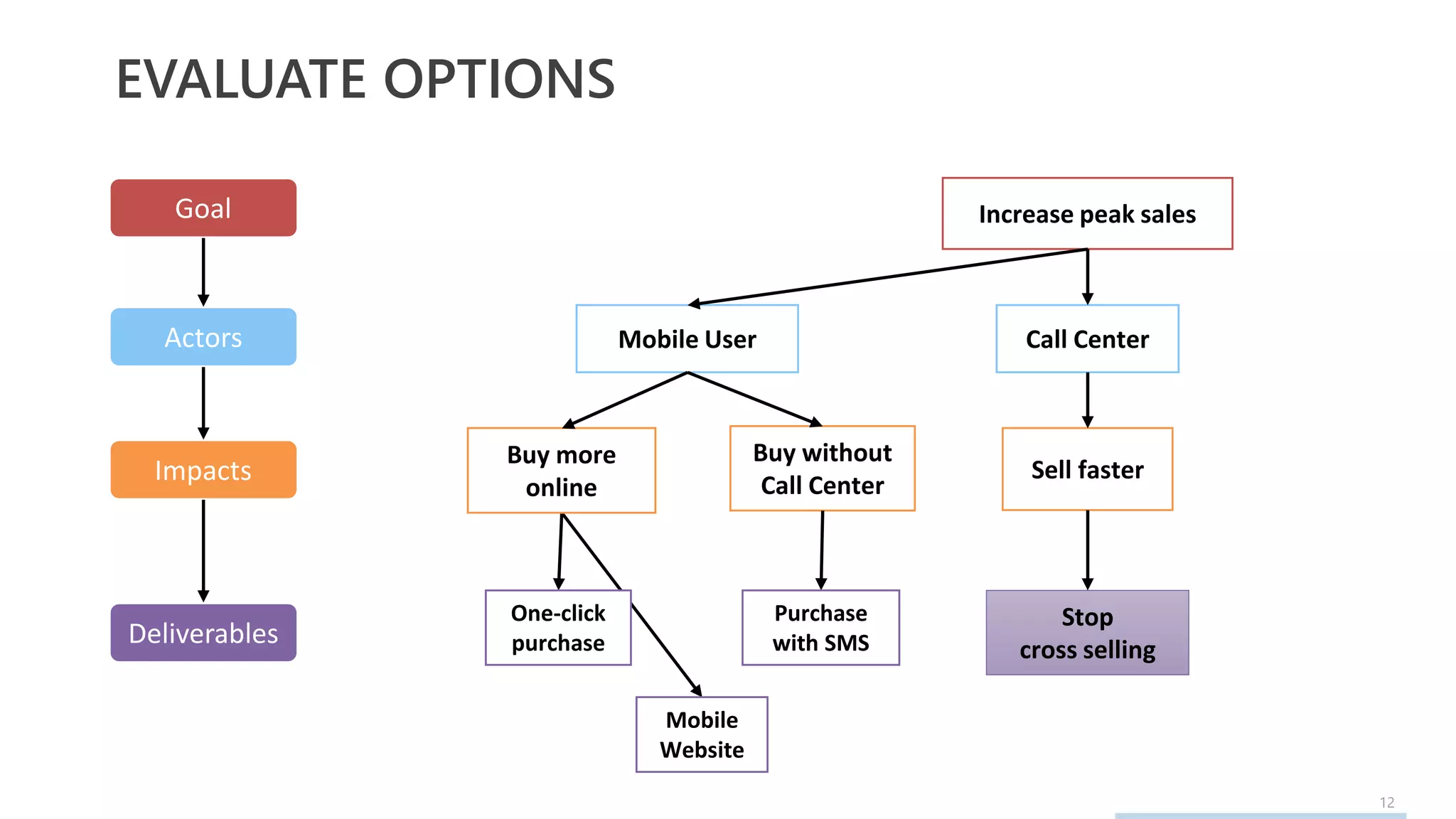 EVALUATE OPTIONS

Goal

Actors

Impacts

Deliverables

Increase peak sales

Mobile User

Call Center

Buy more online

Buy without Call Center

Sell faster

One-click purchase

Purchase with SMS

Stop cross selling

Mobile Website

12